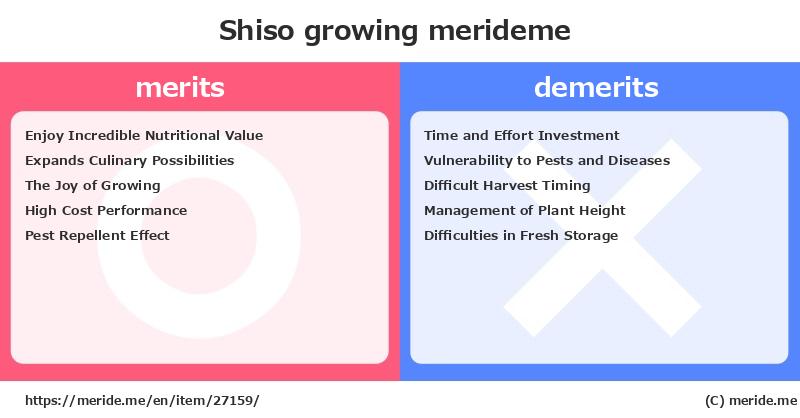 Shiso growing merideme

merits

Enjoy Incredible Nutritional Value
Expands Culinary Possibilities
The Joy of Growing
High Cost Performance
Pest Repellent Effect

demerits

Time and Effort Investment
Vulnerability to Pests and Diseases
Difficult Harvest Timing
Management of Plant Height
Difficulties in Fresh Storage

https://meride.me/en/item/27159/

(C) meride.me